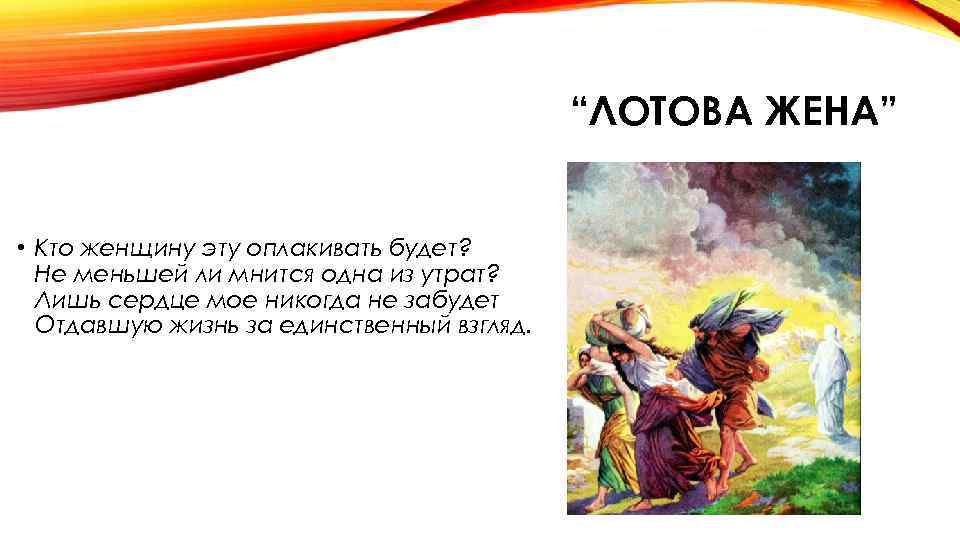 “ЛОТОВА ЖЕНА”

• Кто женщину эту оплакивать будет?
Не меньшей ли мнится одна из утрат?
Лишь сердце мое никогда не забудет
Отдавшую жизнь за единственный взгляд.